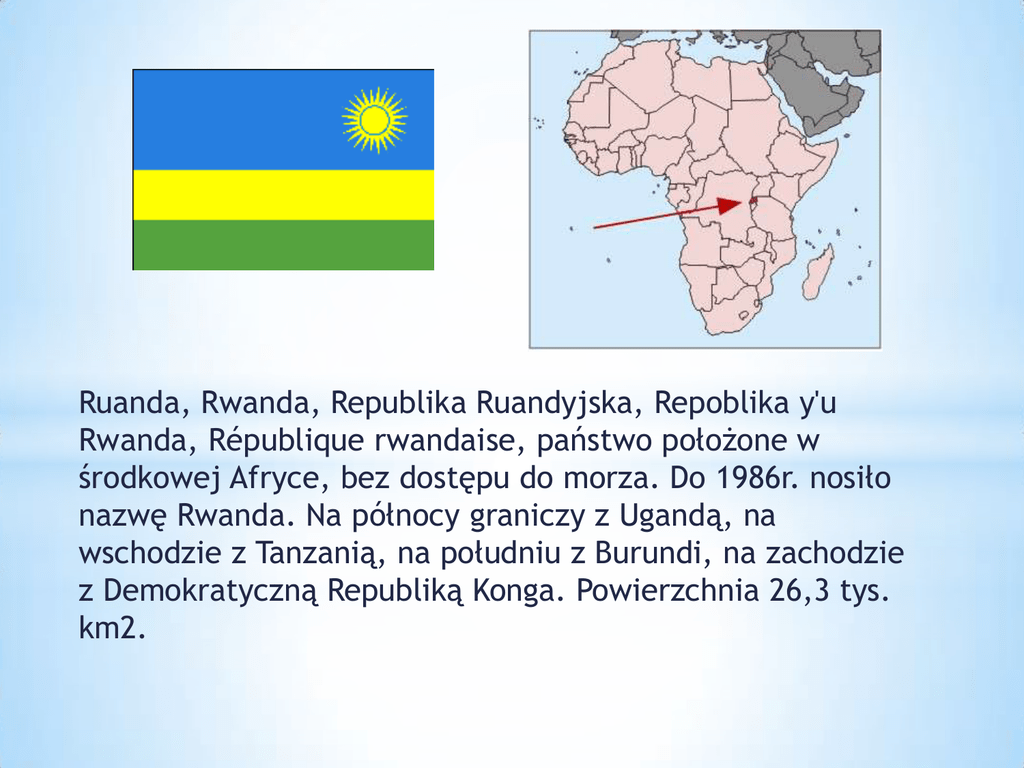 Ruanda, Rwanda, Republika Ruandyjska, Repoblika y'u Rwanda, République rwandaise, państwo położone w środkowej Afryce, bez dostępu do morza. Do 1986r. nosiło nazwę Rwanda. Na północy graniczy z Ugandą, na wschodzie z Tanzanią, na południu z Burundi, na zachodzie z Demokratyczną Republiką Konga. Powierzchnia 26,3 tys. km2.